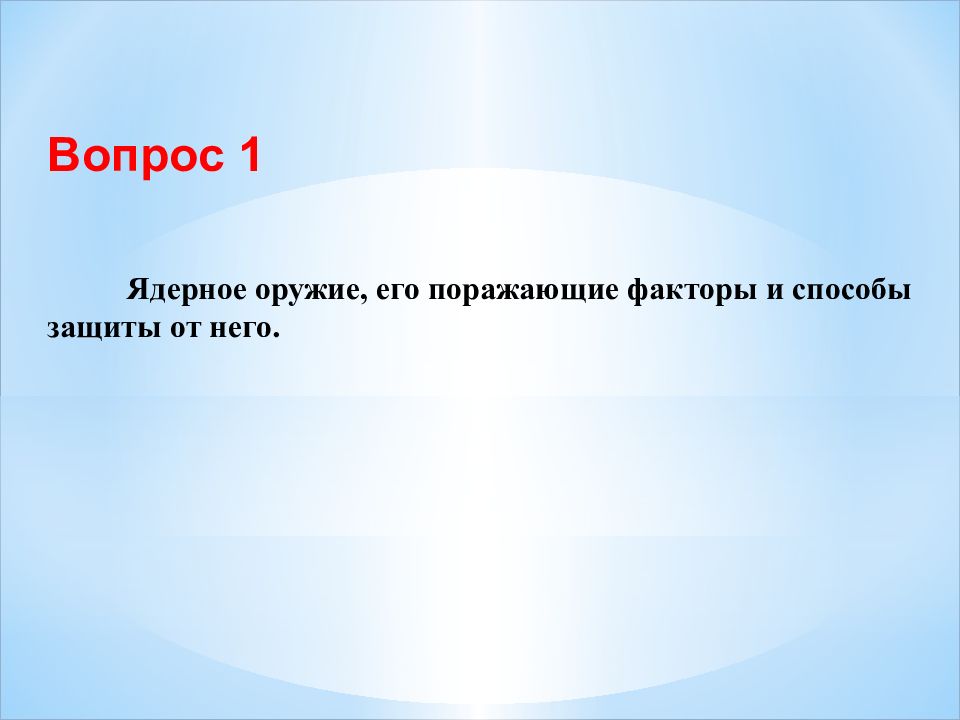 Вопрос 1

Ядерное оружие, его поражающие факторы и способы защиты от него.